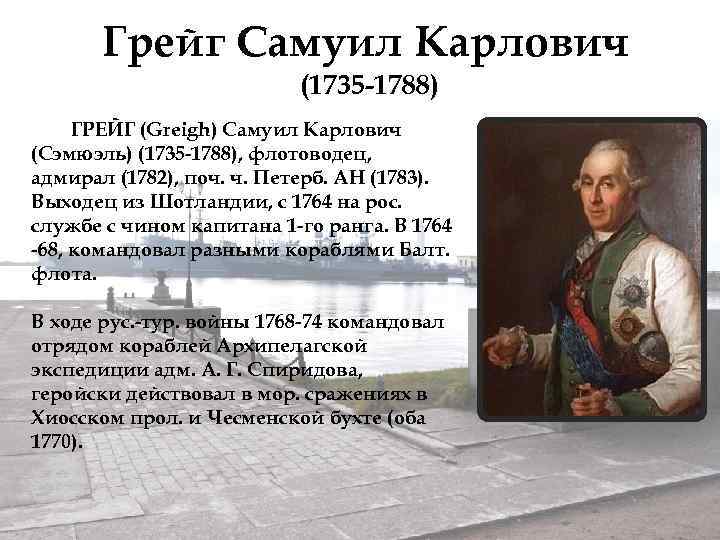 Грейг Самуил Карлович
(1735-1788)

ГРЕЙГ (Greigh) Самуил Карлович (Сэмюэль) (1735-1788), флотоводец, адмирал (1782), поч. ч. Петерб. АН (1783). Выходец из Шотландии, с 1764 на рос. службе с чином капитана 1-го ранга. В 1764 -68, командовал разными кораблями Балт. флота.

В ходе рус.-тур. войны 1768-74 командовал отрядом кораблей Архипелагской экспедиции адм. А. Г. Спиридова, геройски действовал в мор. сражениях в Хиосском прол. и Чесменской бухте (оба 1770).